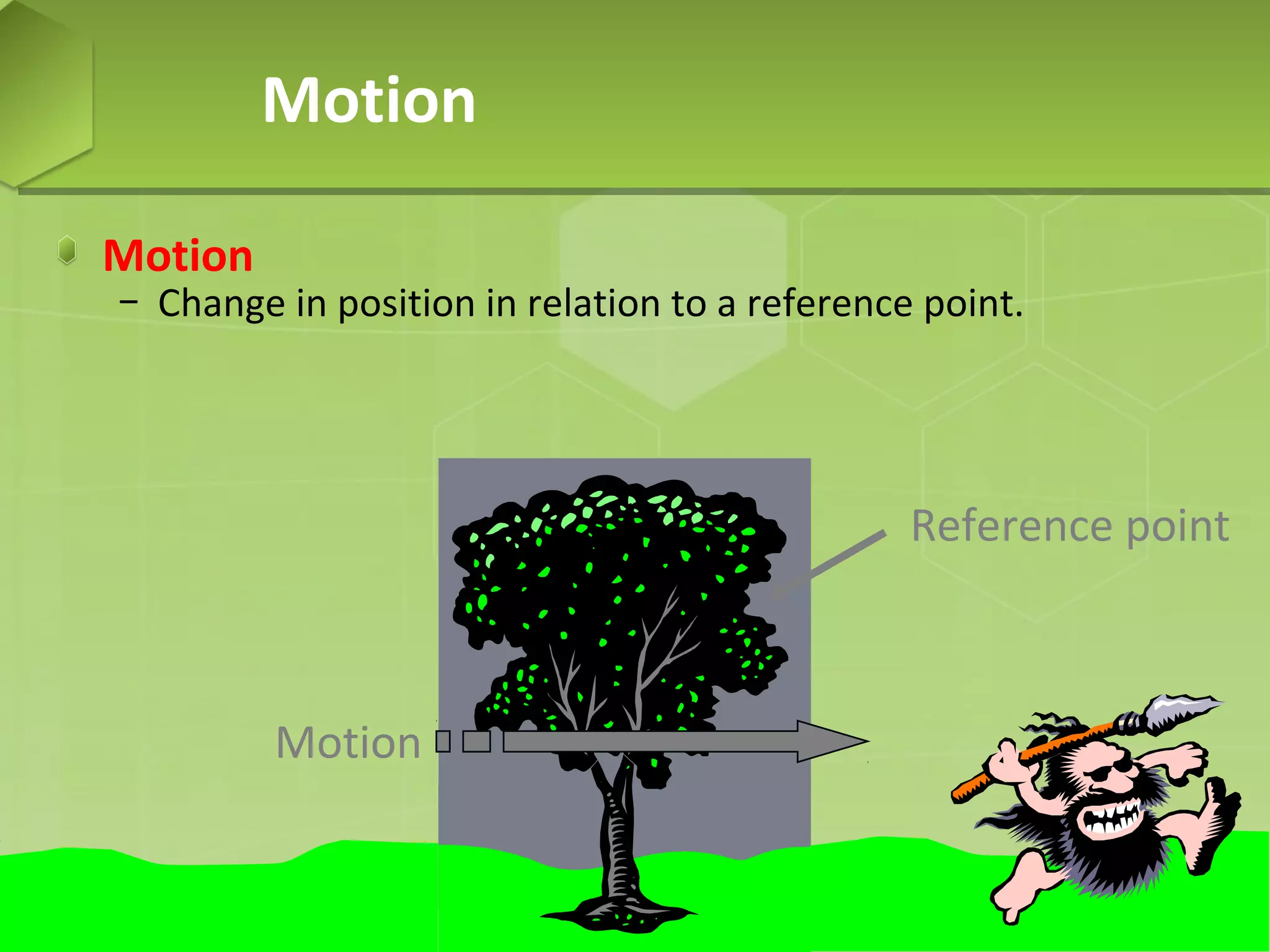 Motion

Motion
– Change in position in relation to a reference point.

Reference point

Motion